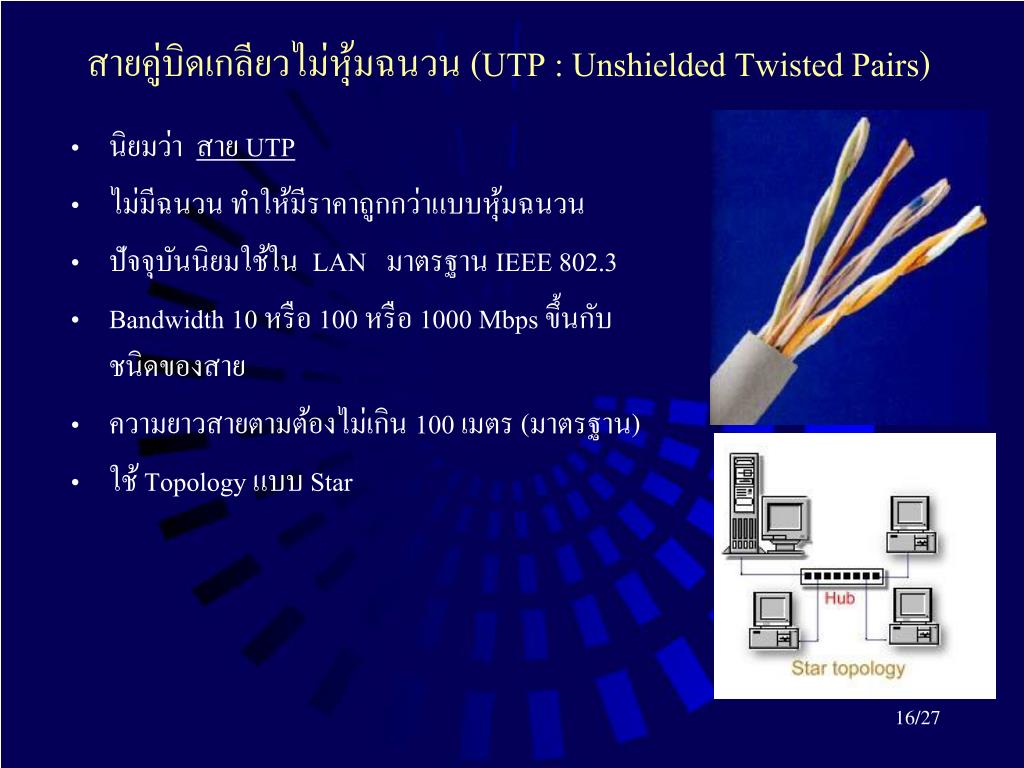 สายคู่บิดเกลียวไม่หุ้มฉนวน (UTP : Unshielded Twisted Pairs)

• นิยมว่า สาย UTP
• ไม่มีฉนวน ทำให้มีราคาถูกกว่าแบบหุ้มฉนวน
• ปัจจุบันนิยมใช้ใน LAN มาตรฐาน IEEE 802.3
• Bandwidth 10 หรือ 100 หรือ 1000 Mbps ขึ้นกับชนิดของสาย
• ความยาวสายตามต้องไม่เกิน 100 เมตร (มาตรฐาน)
• ใช้ Topology แบบ Star

Hub
Star topology

16/27